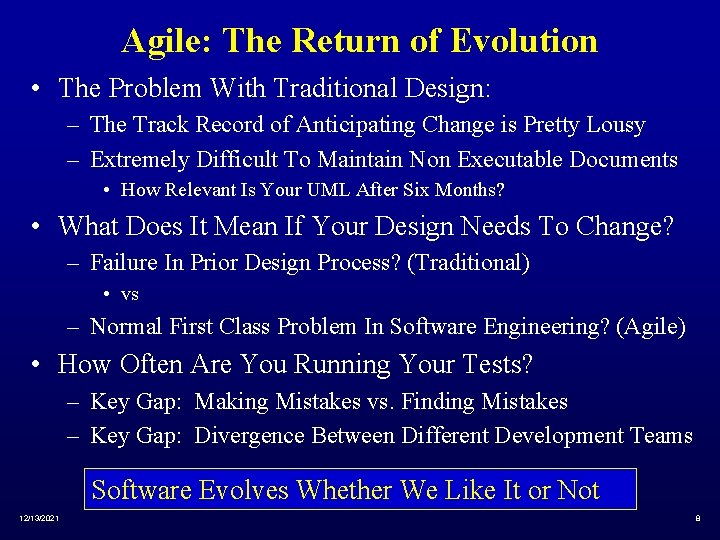 Agile: The Return of Evolution

• The Problem With Traditional Design:
– The Track Record of Anticipating Change is Pretty Lousy
– Extremely Difficult To Maintain Non Executable Documents
• How Relevant Is Your UML After Six Months?

• What Does It Mean If Your Design Needs To Change?
– Failure In Prior Design Process? (Traditional)
• vs
– Normal First Class Problem In Software Engineering? (Agile)

• How Often Are You Running Your Tests?
– Key Gap: Making Mistakes vs. Finding Mistakes
– Key Gap: Divergence Between Different Development Teams

Software Evolves Whether We Like It or Not

12/13/2021

8